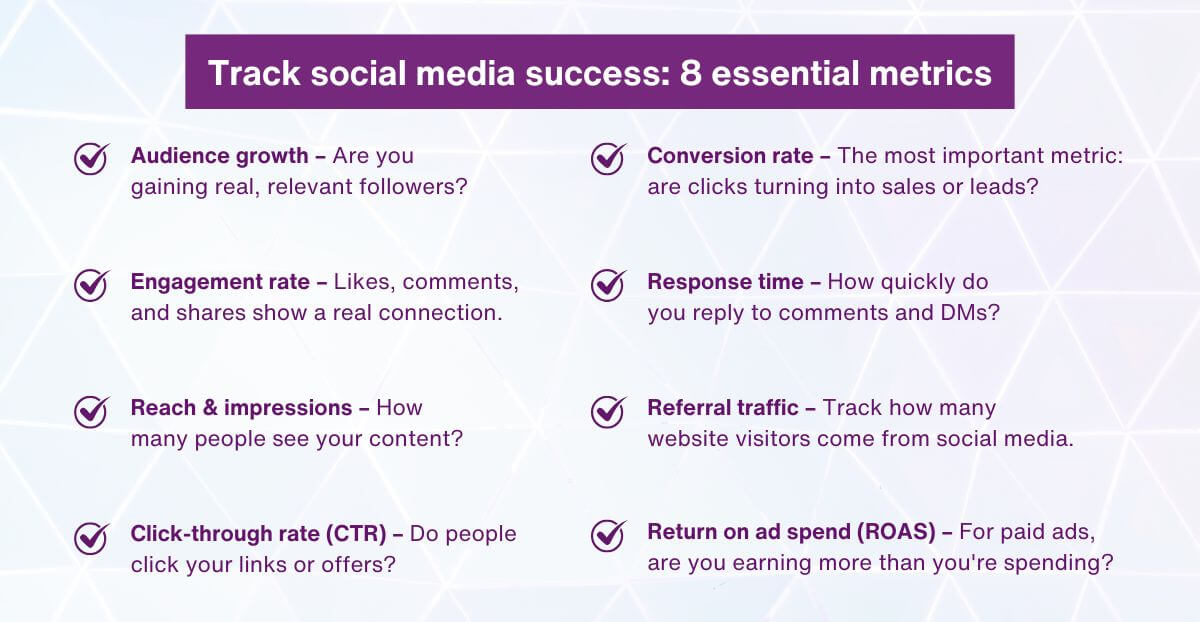 Track social media success: 8 essential metrics

Audience growth – Are you gaining real, relevant followers?

Engagement rate – Likes, comments, and shares show a real connection.

Reach & impressions – How many people see your content?

Click-through rate (CTR) – Do people click your links or offers?

Conversion rate – The most important metric: are clicks turning into sales or leads?

Response time – How quickly do you reply to comments and DMs?

Referral traffic – Track how many website visitors come from social media.

Return on ad spend (ROAS) – For paid ads, are you earning more than you're spending?